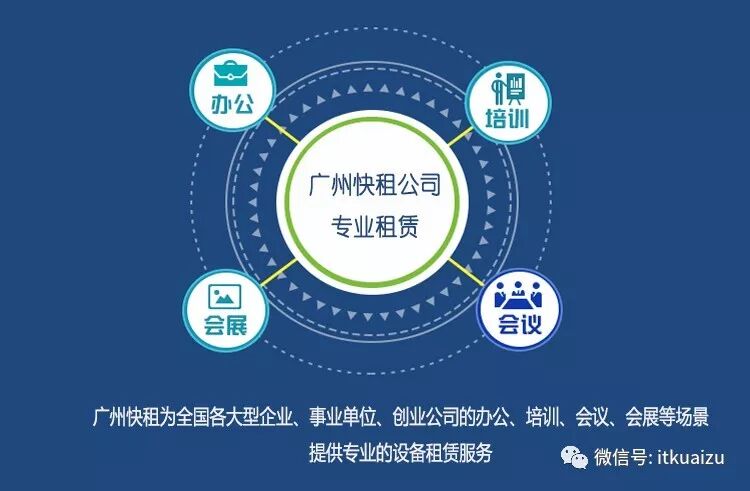 办公

培训

广州快租公司
专业租赁

会展

会议

广州快租为全国各大型企业、事业单位、创业公司的办公、培训、会议、会展等场景提供专业的设备租赁服务

微信号: itkuaizu